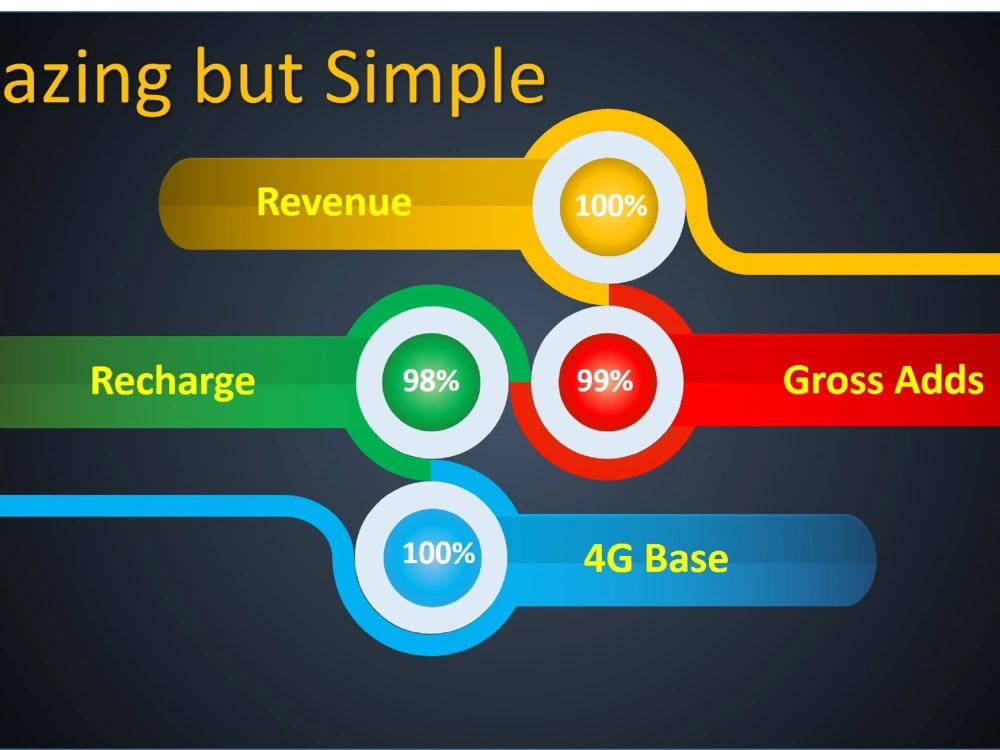 azing but Simple

Revenue 100%

Recharge 98%

99% Gross Adds

100% 4G Base